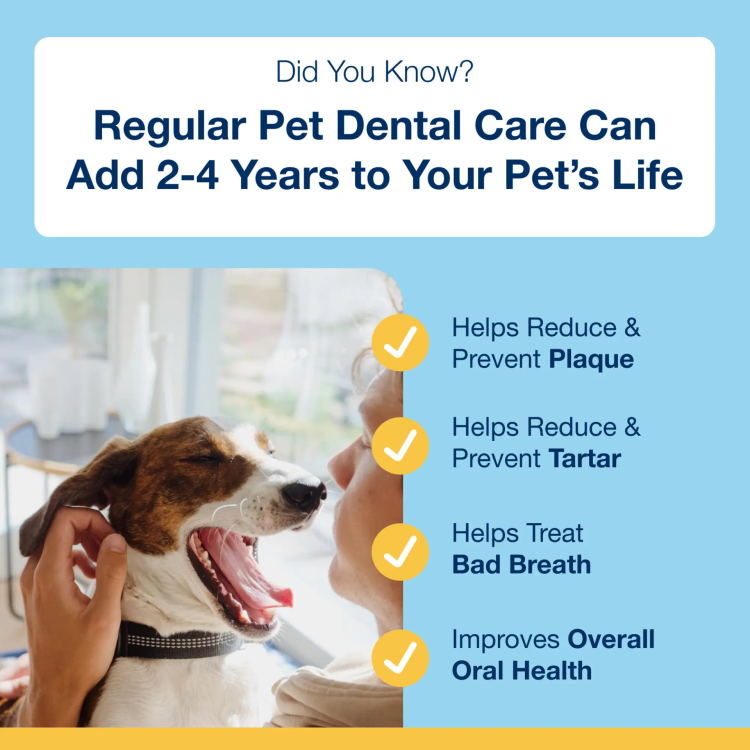 Did You Know?

Regular Pet Dental Care Can Add 2-4 Years to Your Pet's Life

Helps Reduce & Prevent Plaque

Helps Reduce & Prevent Tartar

Helps Treat Bad Breath

Improves Overall Oral Health